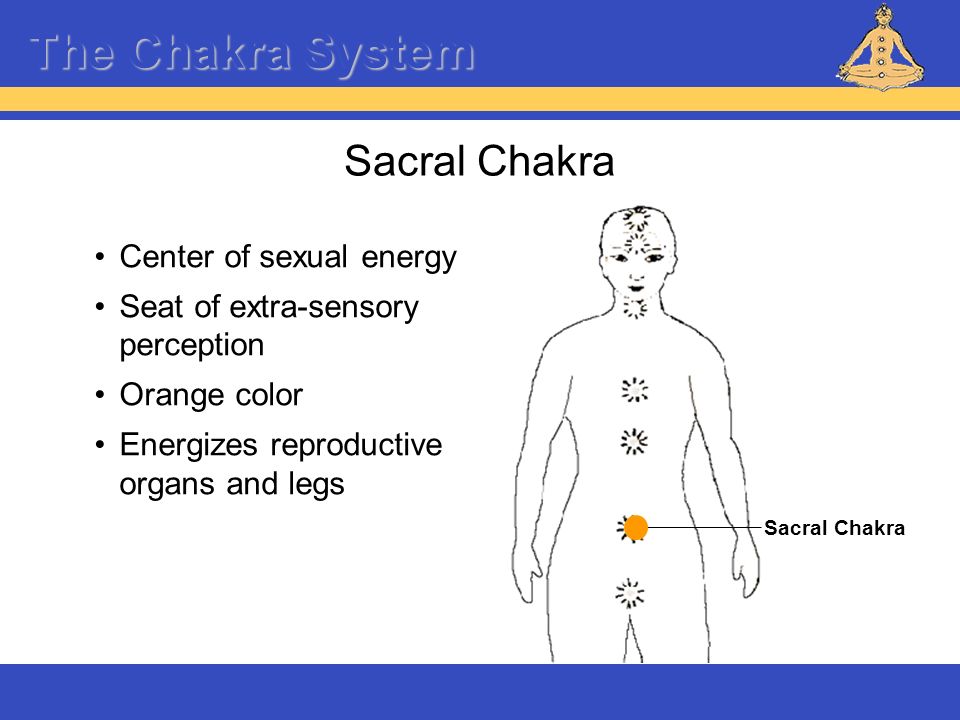 The Chakra System

Sacral Chakra

• Center of sexual energy
• Seat of extra-sensory perception
• Orange color
• Energizes reproductive organs and legs

Sacral Chakra